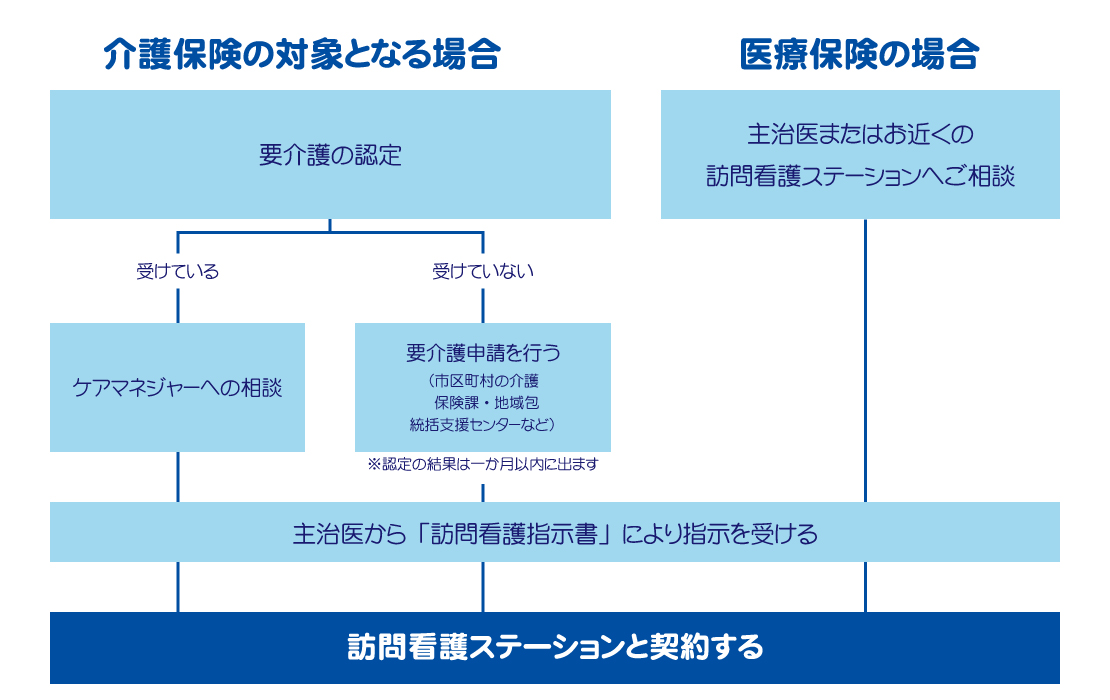 介護保険の対象となる場合

医療保険の場合

要介護の認定

主治医またはお近くの訪問看護ステーションへご相談

受けている

受けていない

ケアマネジャーへの相談

要介護申請を行う
（市区町村の介護保険課・地域包統括支援センターなど）

※認定の結果は一か月以内に出ます

主治医から「訪問看護指示書」により指示を受ける

訪問看護ステーションと契約する